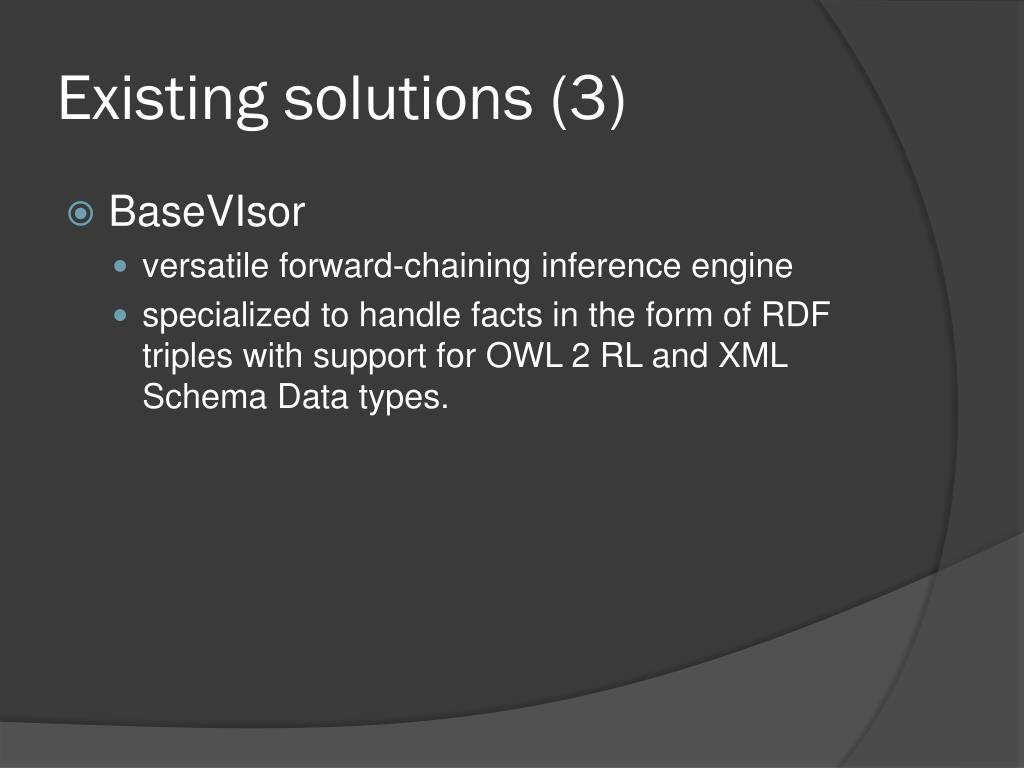 Existing solutions (3)

BaseVIsor

versatile forward-chaining inference engine

specialized to handle facts in the form of RDF triples with support for OWL 2 RL and XML Schema Data types.